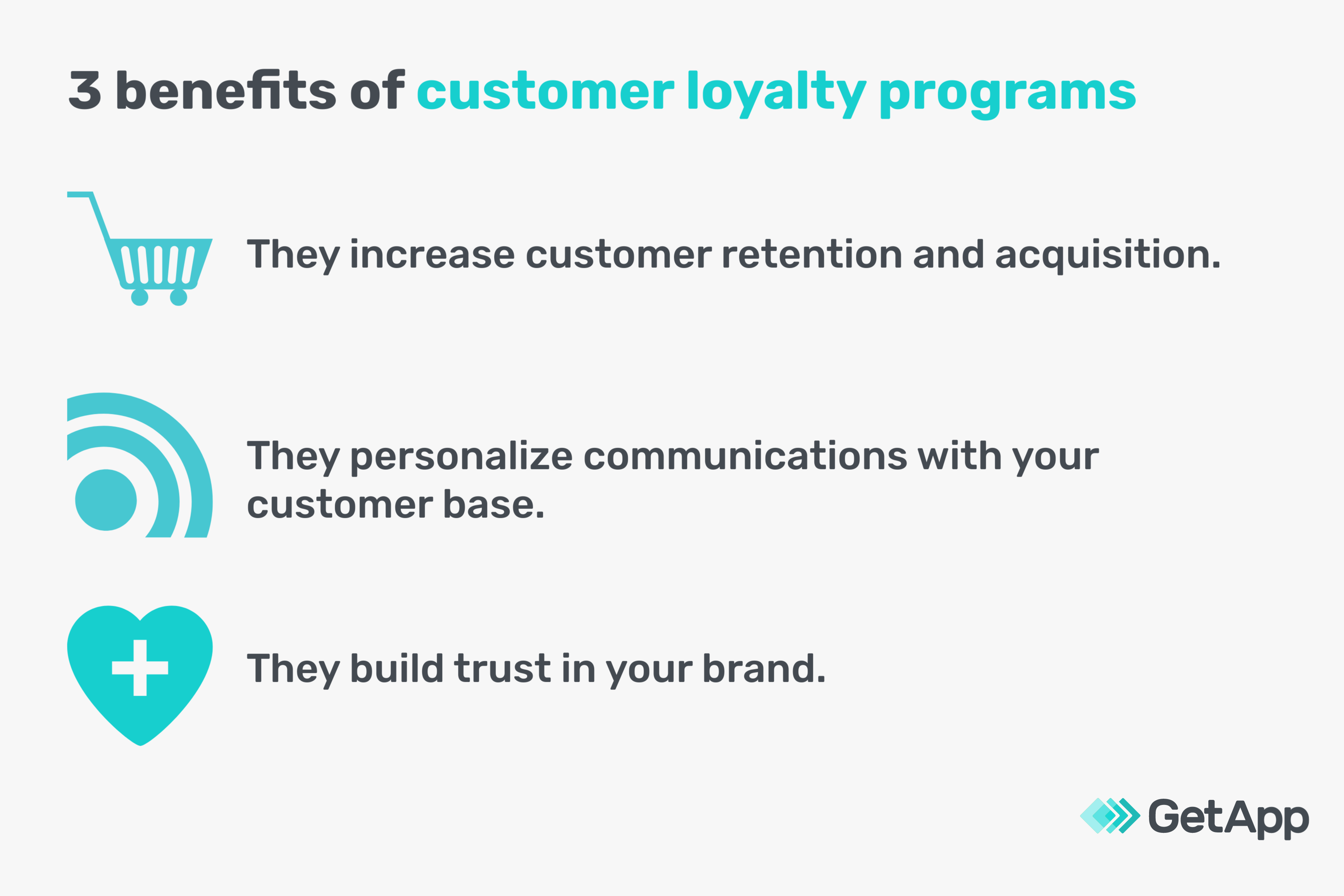 3 benefits of customer loyalty programs

They increase customer retention and acquisition.

They personalize communications with your customer base.

They build trust in your brand.

GetApp